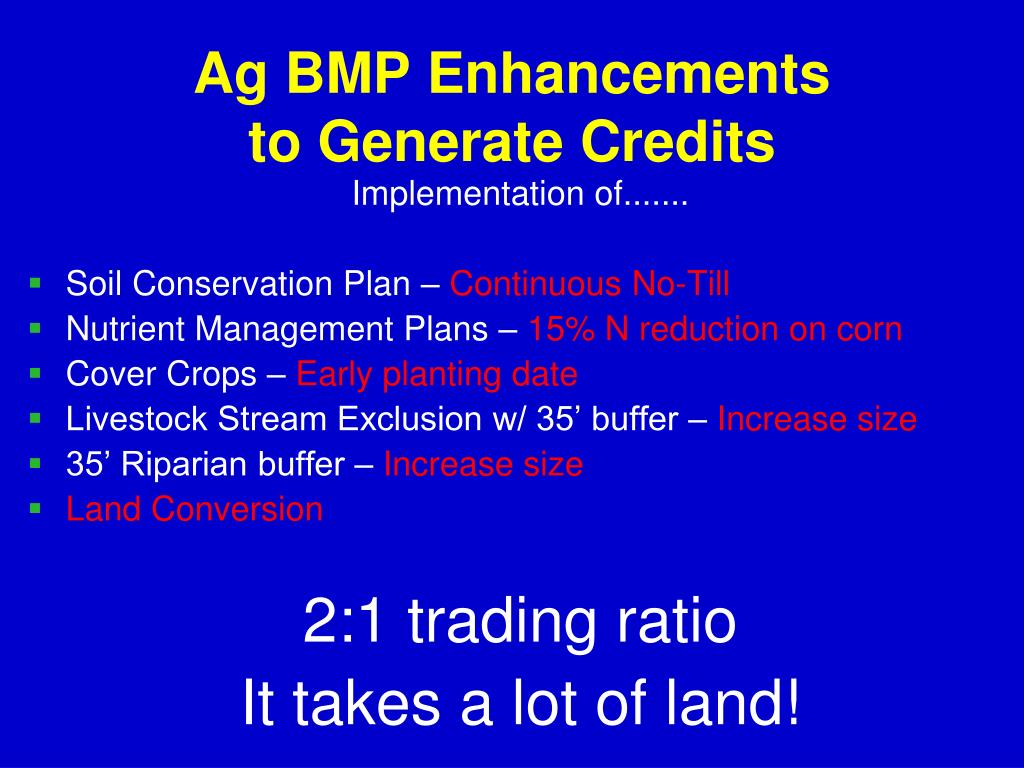 Ag BMP Enhancements to Generate Credits

Implementation of.......

- Soil Conservation Plan – Continuous No-Till
- Nutrient Management Plans – 15% N reduction on corn
- Cover Crops – Early planting date
- Livestock Stream Exclusion w/ 35’ buffer – Increase size
- 35’ Riparian buffer – Increase size
- Land Conversion

2:1 trading ratio

It takes a lot of land!